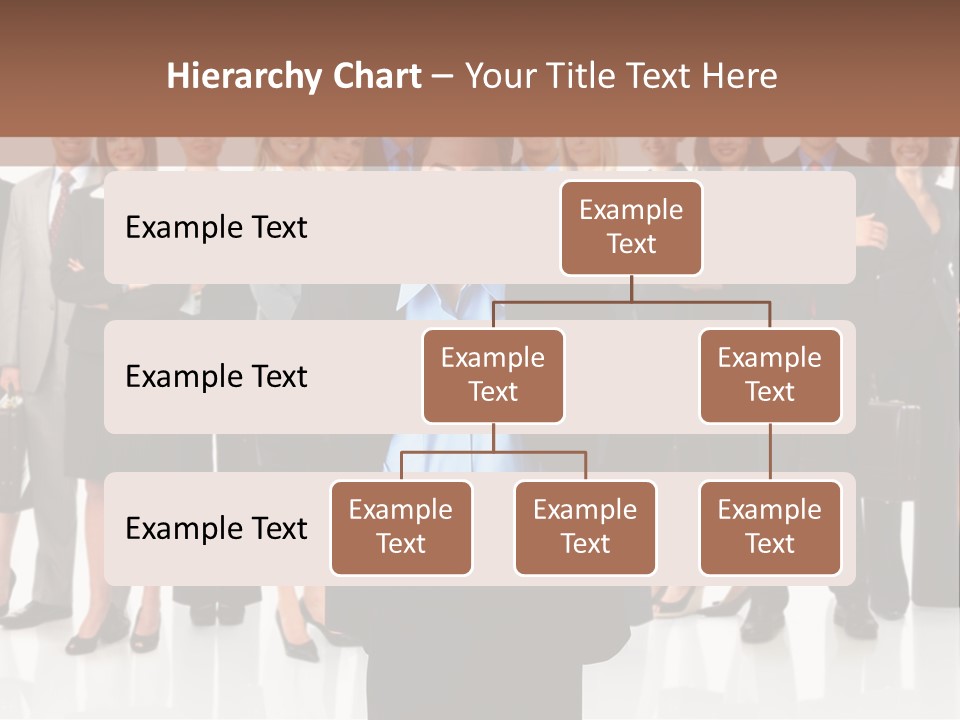 Hierarchy Chart – Your Title Text Here

Example Text

Example Text

Example Text

Example Text

Example Text

Example Text

Example Text

Example Text

Example Text